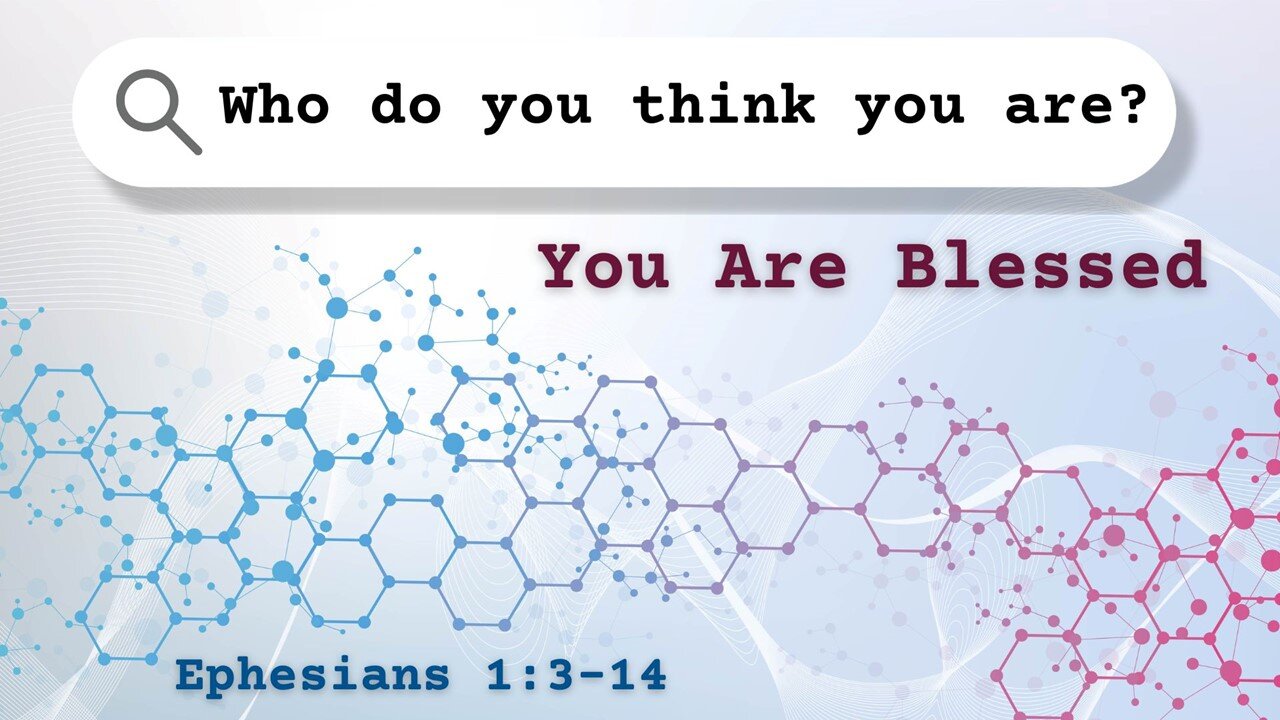 Who do you think you are?

You Are Blessed

Ephesians 1:3-14